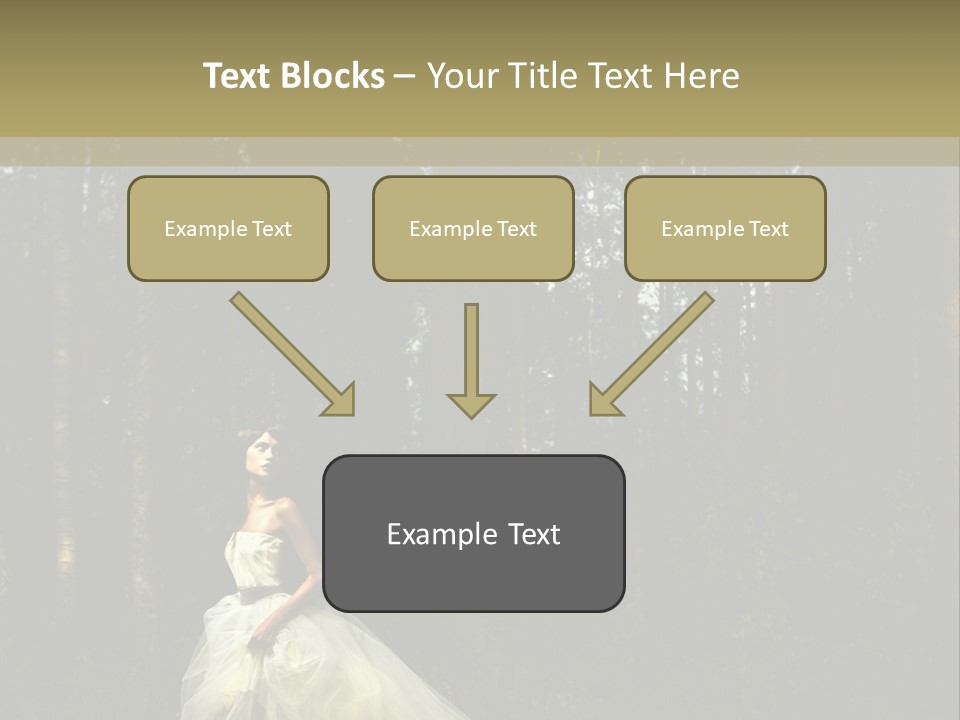 Text Blocks – Your Title Text Here

Example Text

Example Text

Example Text

Example Text